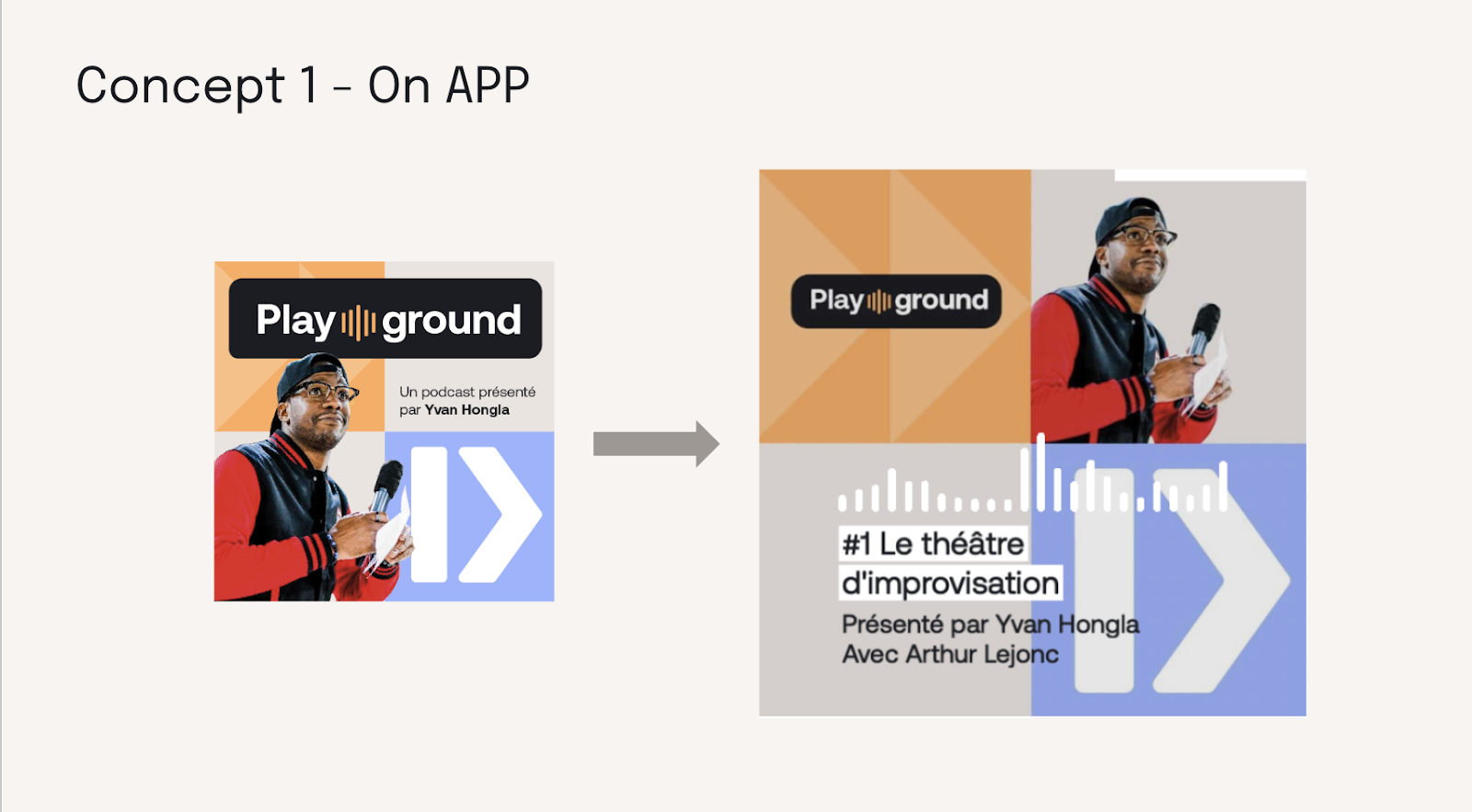 Concept 1 - On APP

Play ground

Un podcast présenté par Yvan Hongla

Play ground

#1 Le théâtre d'improvisation

Présenté par Yvan Hongla
Avec Arthur Lejonc